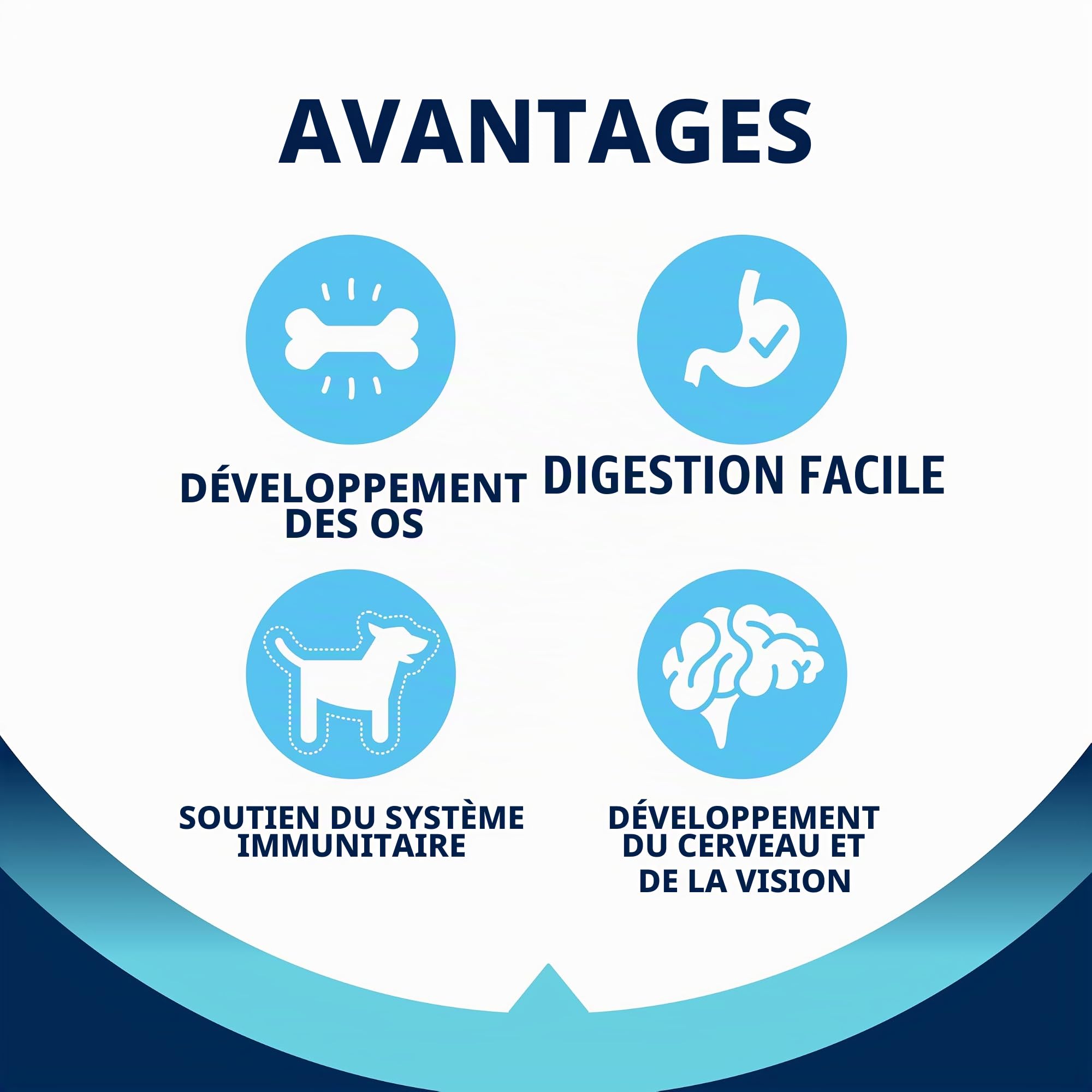 AVANTAGES

DÉVELOPPEMENT DES OS

DIGESTION FACILE

SOUTIEN DU SYSTÈME IMMUNITAIRE

DÉVELOPPEMENT DU CERVEAU ET DE LA VISION